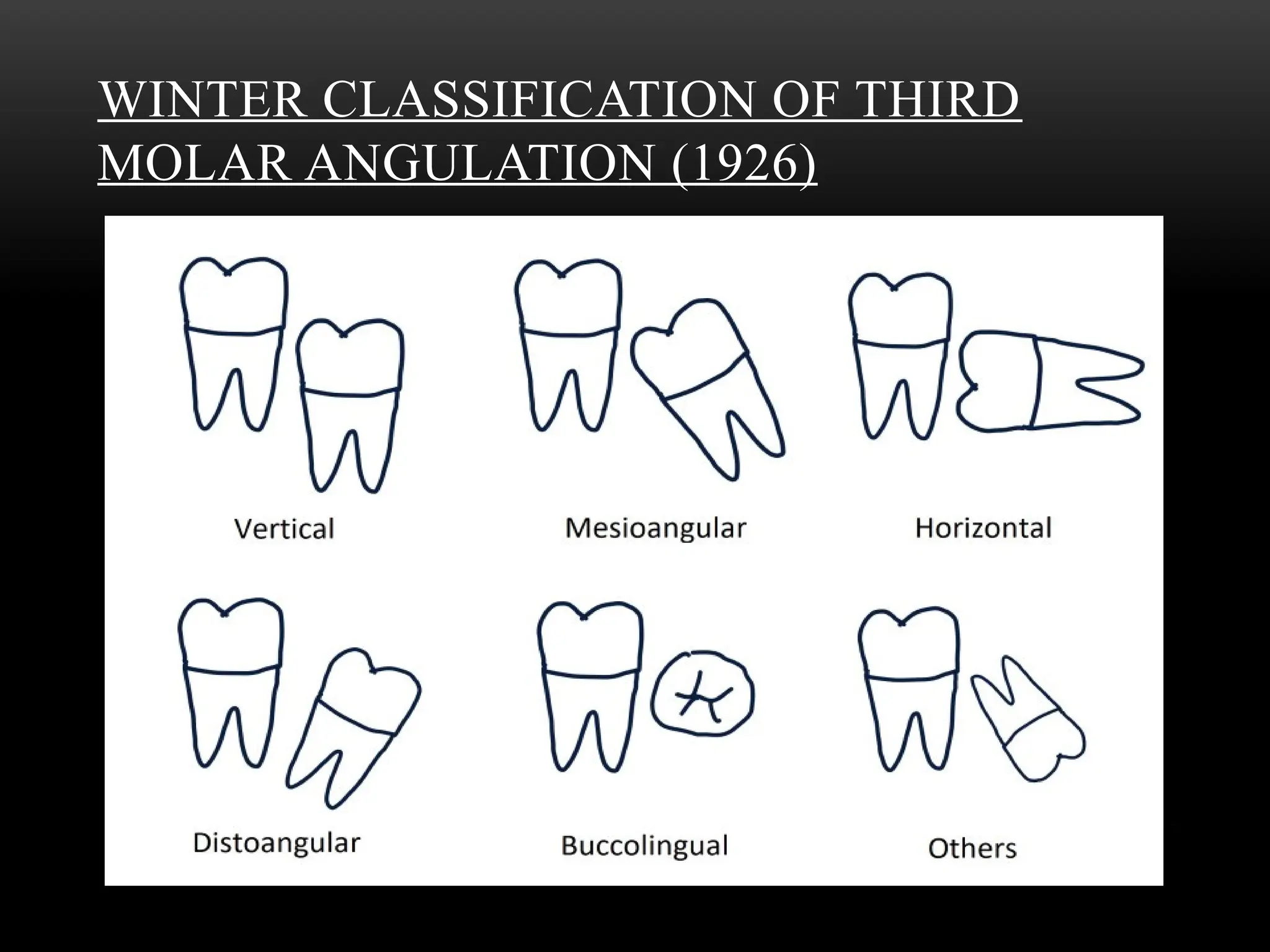 WINTER CLASSIFICATION OF THIRD MOLAR ANGULATION (1926)

Vertical

Mesioangular

Horizontal

Distoangular

Buccolingual

Others